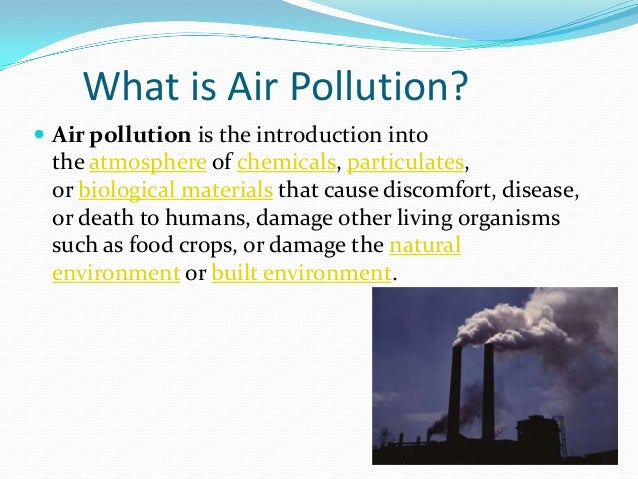 What is Air Pollution?

Air pollution is the introduction into the atmosphere of chemicals, particulates, or biological materials that cause discomfort, disease, or death to humans, damage other living organisms such as food crops, or damage the natural environment or built environment.